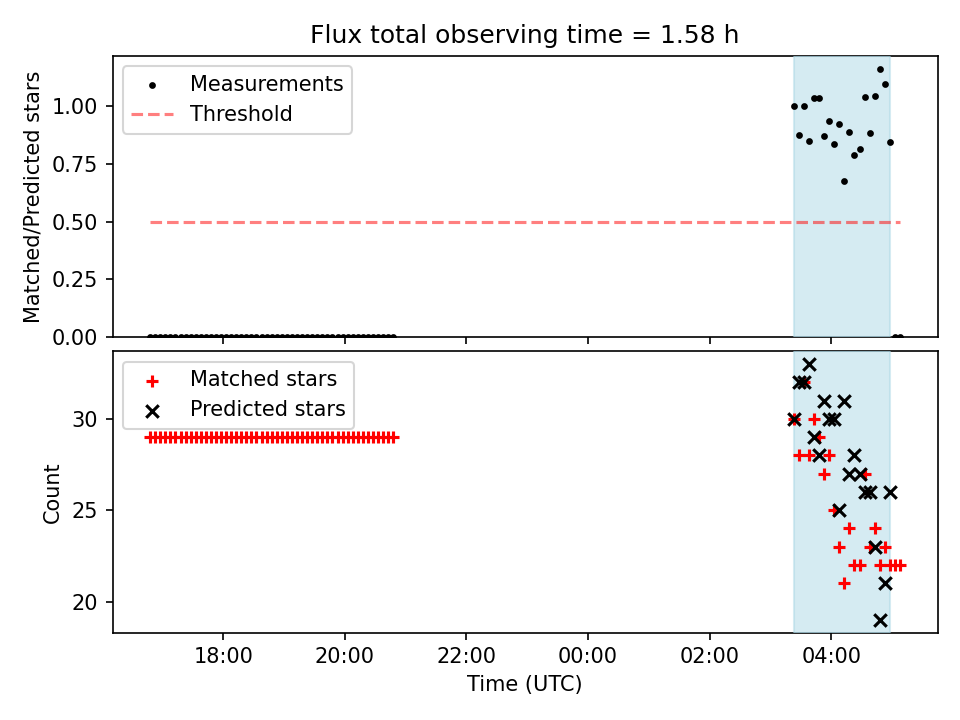 Flux total observing time = 1.58 h

Measurements
Threshold

Matched/Predicted stars

1.00
0.75
0.50
0.25
0.00

Matched stars
Predicted stars

Count

30
25
20

18:00
20:00
22:00
00:00
02:00
04:00

Time (UTC)